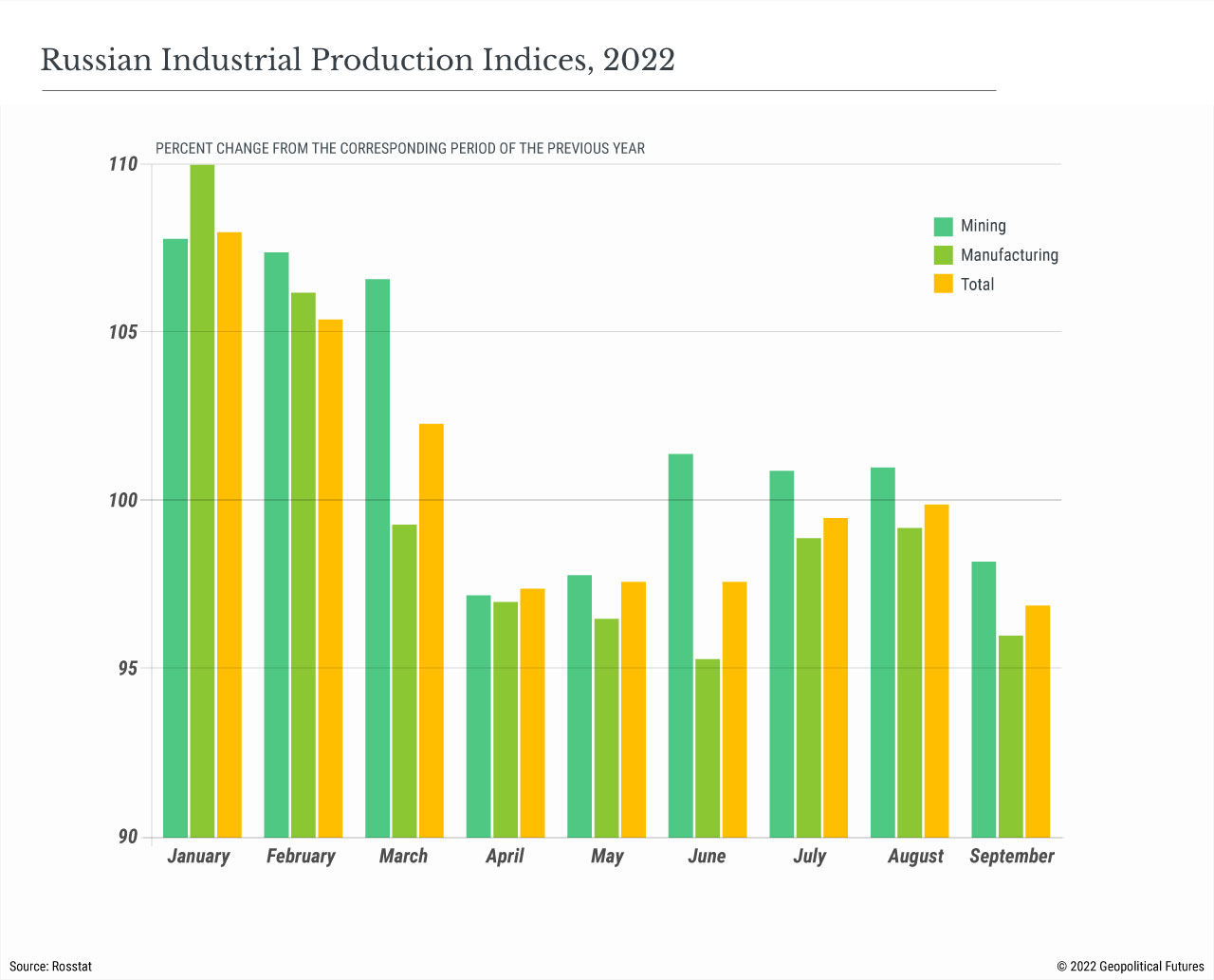 Russian Industrial Production Indices, 2022

PERCENT CHANGE FROM THE CORRESPONDING PERIOD OF THE PREVIOUS YEAR

110
105
100
95
90

Mining
Manufacturing
Total

January
February
March
April
May
June
July
August
September

Source: Rosstat
© 2022 Geopolitical Futures